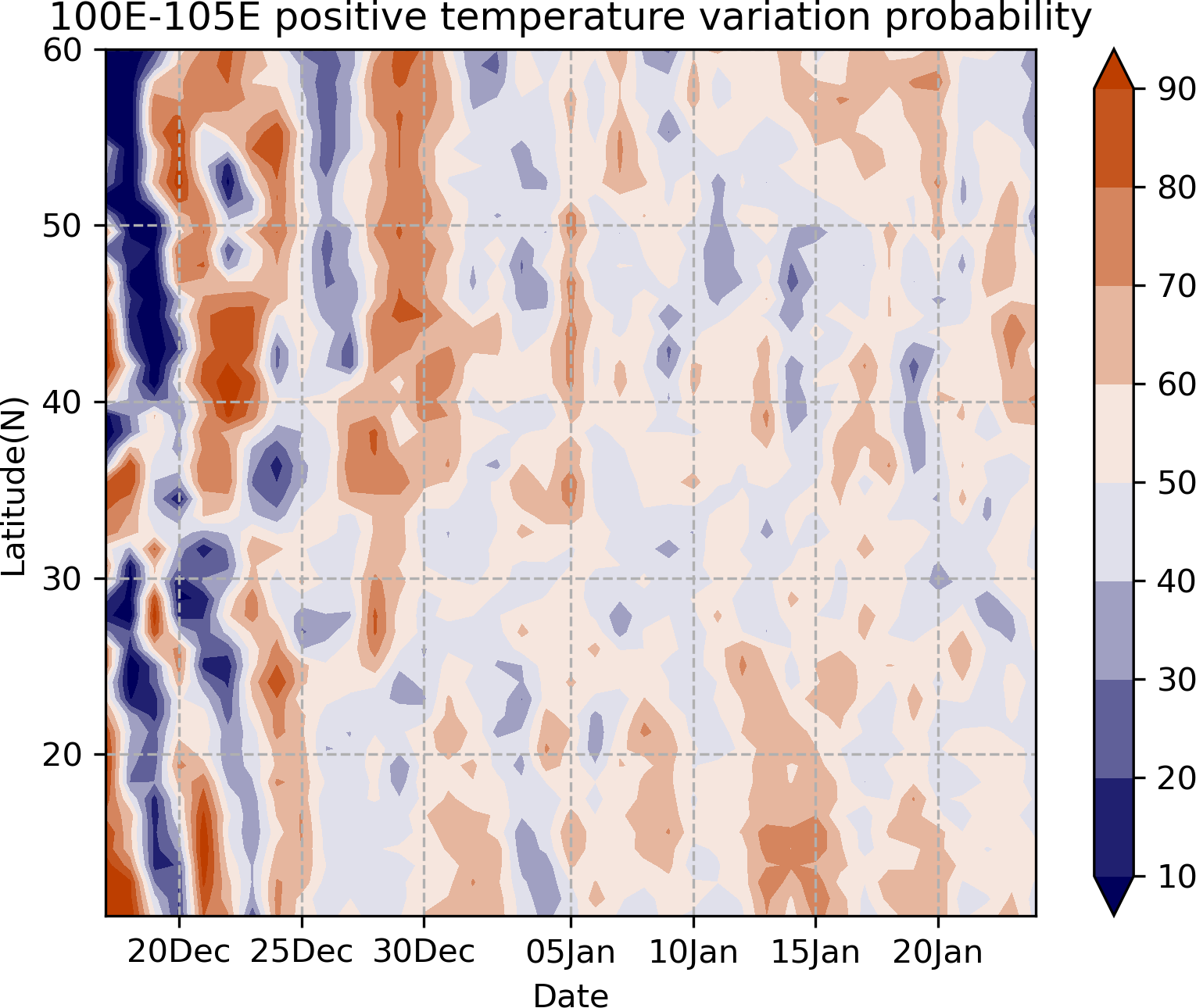 100E-105E positive temperature variation probability

60
50
40
30
20
Latitude(N)

20Dec 25Dec 30Dec 05Jan 10Jan 15Jan 20Jan
Date

90
80
70
60
50
40
30
20
10